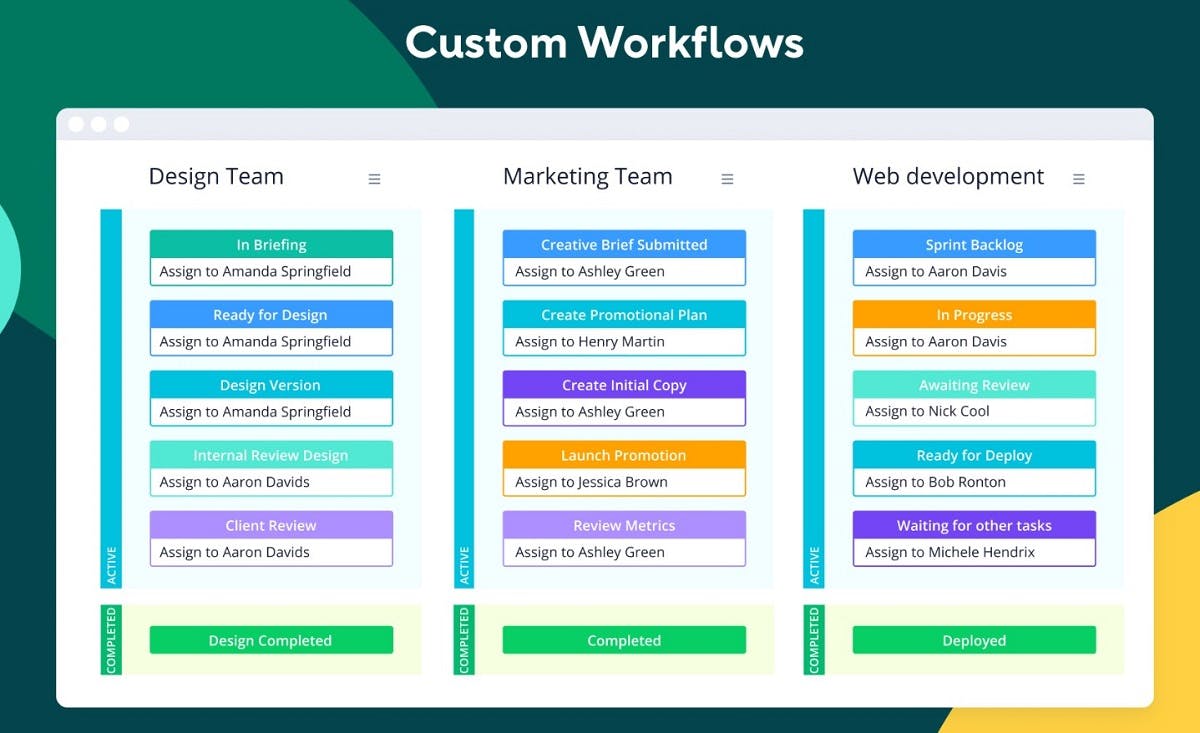 Custom Workflows

Design Team

ACTIVE

In Briefing
Assign to Amanda Springfield

Ready for Design
Assign to Amanda Springfield

Design Version
Assign to Amanda Springfield

Internal Review Design
Assign to Aaron Davids

Client Review
Assign to Aaron Davids

COMPLETED

Design Completed

Marketing Team

ACTIVE

Creative Brief Submitted
Assign to Ashley Green

Create Promotional Plan
Assign to Henry Martin

Create Initial Copy
Assign to Ashley Green

Launch Promotion
Assign to Jessica Brown

Review Metrics
Assign to Ashley Green

COMPLETED

Completed

Web development

ACTIVE

Sprint Backlog
Assign to Aaron Davis

In Progress
Assign to Aaron Davis

Awaiting Review
Assign to Nick Cool

Ready for Deploy
Assign to Bob Ronton

Waiting for other tasks
Assign to Michele Hendrix

COMPLETED

Deployed